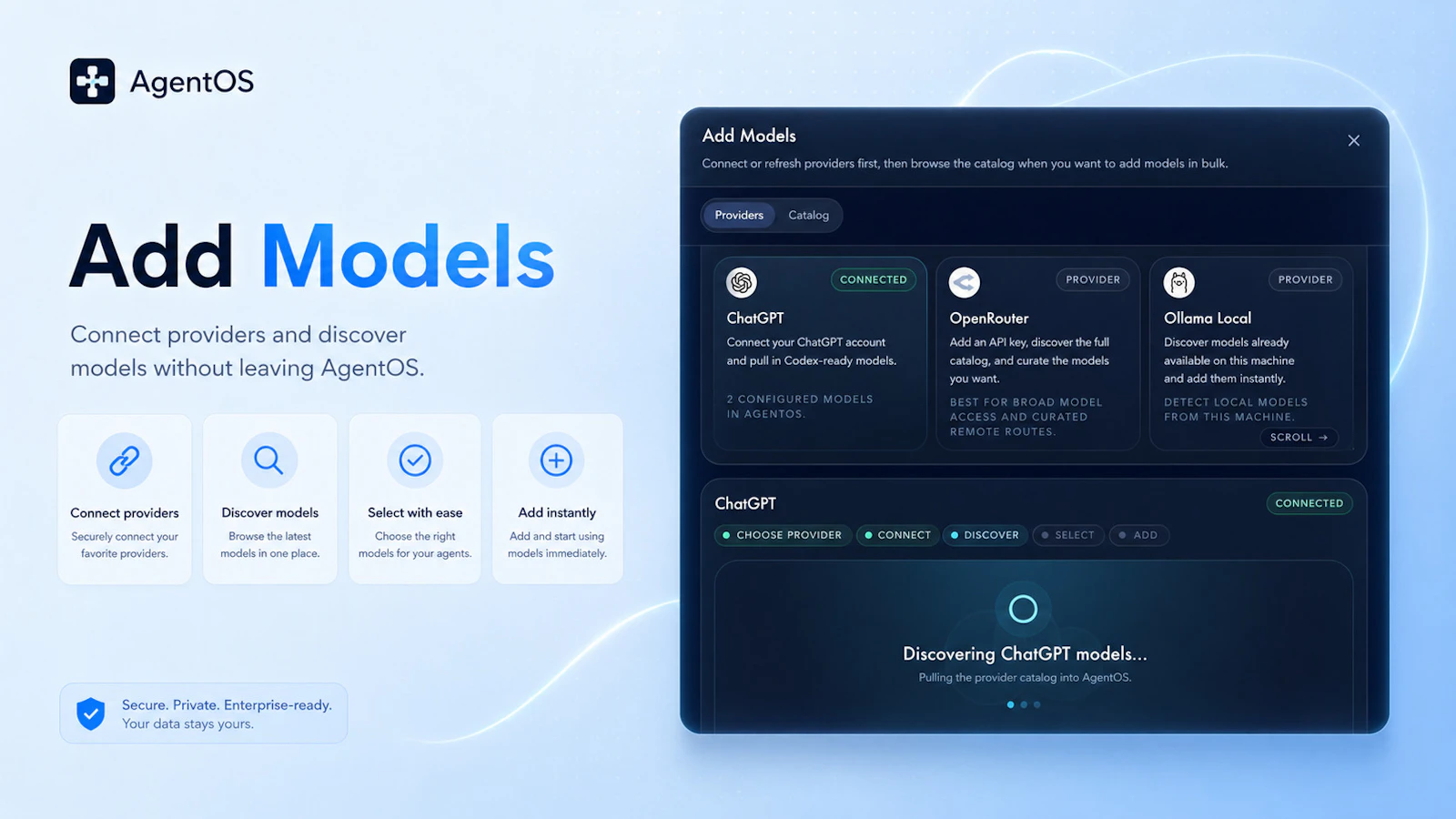 AgentOS

Add Models

Connect providers and discover models without leaving AgentOS.

Connect providers
Securely connect your favorite providers.

Discover models
Browse the latest models in one place.

Select with ease
Choose the right models for your agents.

Add instantly
Add and start using models immediately.

Secure. Private. Enterprise-ready.
Your data stays yours.

Add Models
Connect or refresh providers first, then browse the catalog when you want to add models in bulk.

Providers Catalog

CONNECTED
ChatGPT
Connect your ChatGPT account and pull in Codex-ready models.
2 CONFIGURED MODELS IN AGENTOS.

PROVIDER
OpenRouter
Add an API key, discover the full catalog, and curate the models you want.
BEST FOR BROAD MODEL ACCESS AND CURATED REMOTE ROUTES.

PROVIDER
Ollama Local
Discover models already available on this machine and add them instantly.
DETECT LOCAL MODELS FROM THIS MACHINE.
SCROLL →

ChatGPT
CONNECTED
CHOOSE PROVIDER CONNECT DISCOVER SELECT ADD

Discovering ChatGPT models...
Pulling the provider catalog into AgentOS.